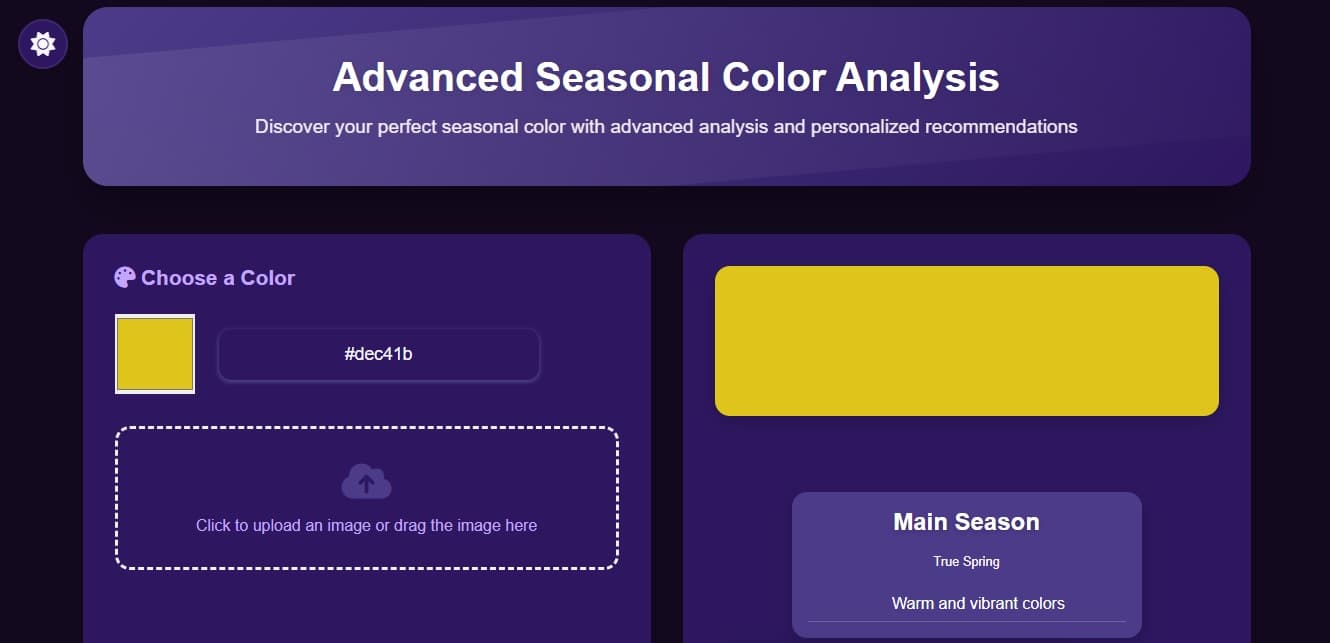 Advanced Seasonal Color Analysis

Discover your perfect seasonal color with advanced analysis and personalized recommendations

Choose a Color

#dec41b

Click to upload an image or drag the image here

Main Season

True Spring

Warm and vibrant colors